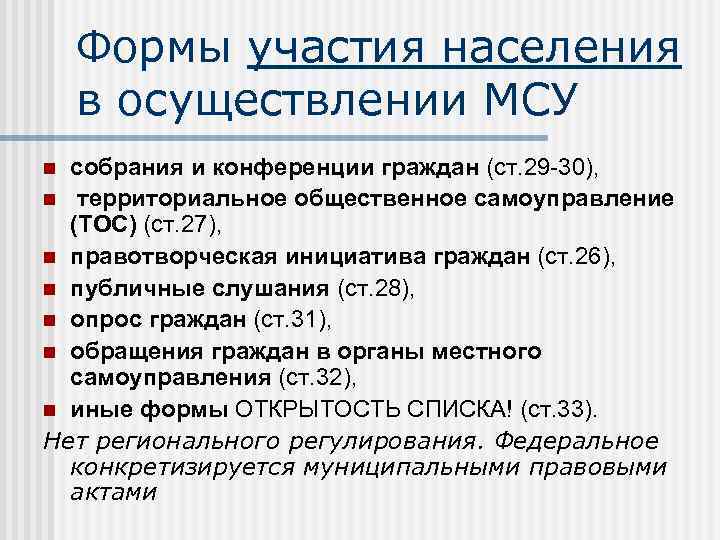 Формы участия населения в осуществлении МСУ

- собрания и конференции граждан (ст.29-30),
- территориальное общественное самоуправление (ТОС) (ст.27),
- правотворческая инициатива граждан (ст.26),
- публичные слушания (ст.28),
- опрос граждан (ст.31),
- обращения граждан в органы местного самоуправления (ст.32),
- иные формы ОТКРЫТОСТЬ СПИСКА! (ст.33).

Нет регионального регулирования. Федеральное конкретизируется муниципальными правовыми актами